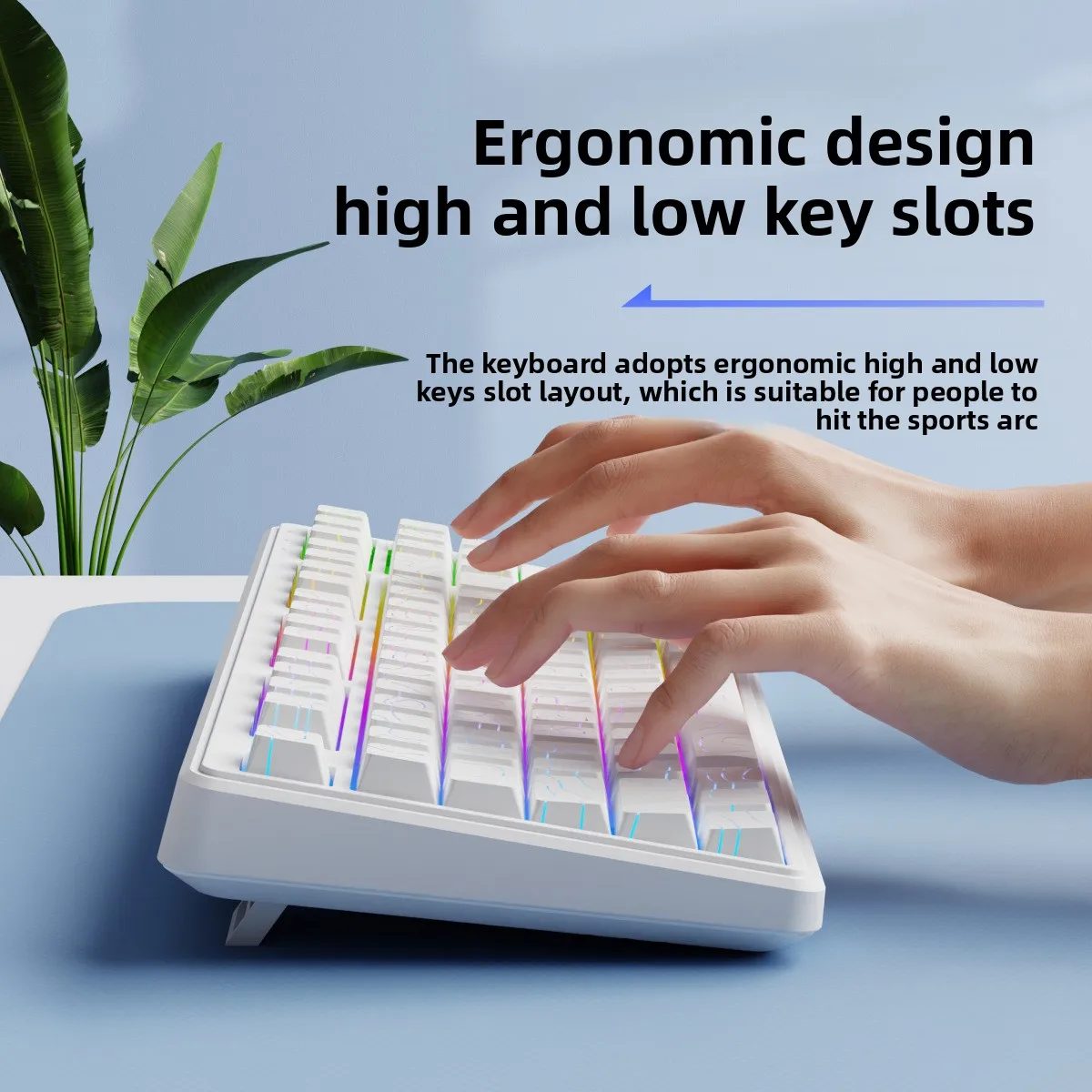 Ergonomic design high and low key slots

The keyboard adopts ergonomic high and low keys slot layout, which is suitable for people to hit the sports arc